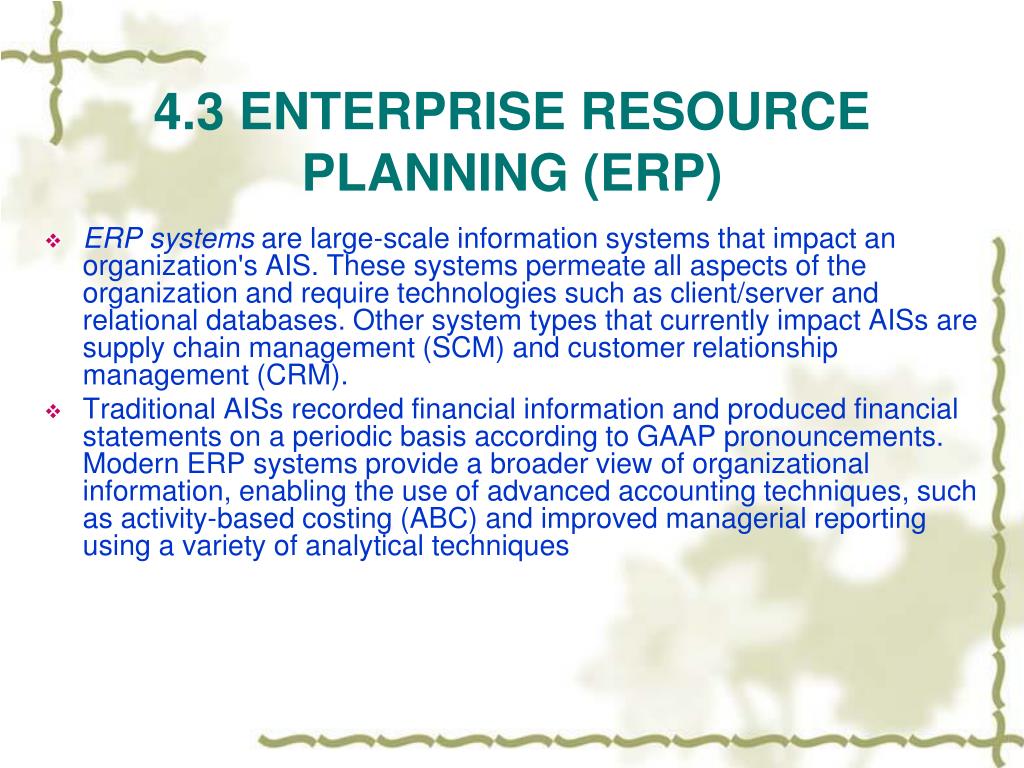 4.3 ENTERPRISE RESOURCE PLANNING (ERP)

❖ ERP systems are large-scale information systems that impact an organization's AIS. These systems permeate all aspects of the organization and require technologies such as client/server and relational databases. Other system types that currently impact AISs are supply chain management (SCM) and customer relationship management (CRM).

❖ Traditional AISs recorded financial information and produced financial statements on a periodic basis according to GAAP pronouncements. Modern ERP systems provide a broader view of organizational information, enabling the use of advanced accounting techniques, such as activity-based costing (ABC) and improved managerial reporting using a variety of analytical techniques